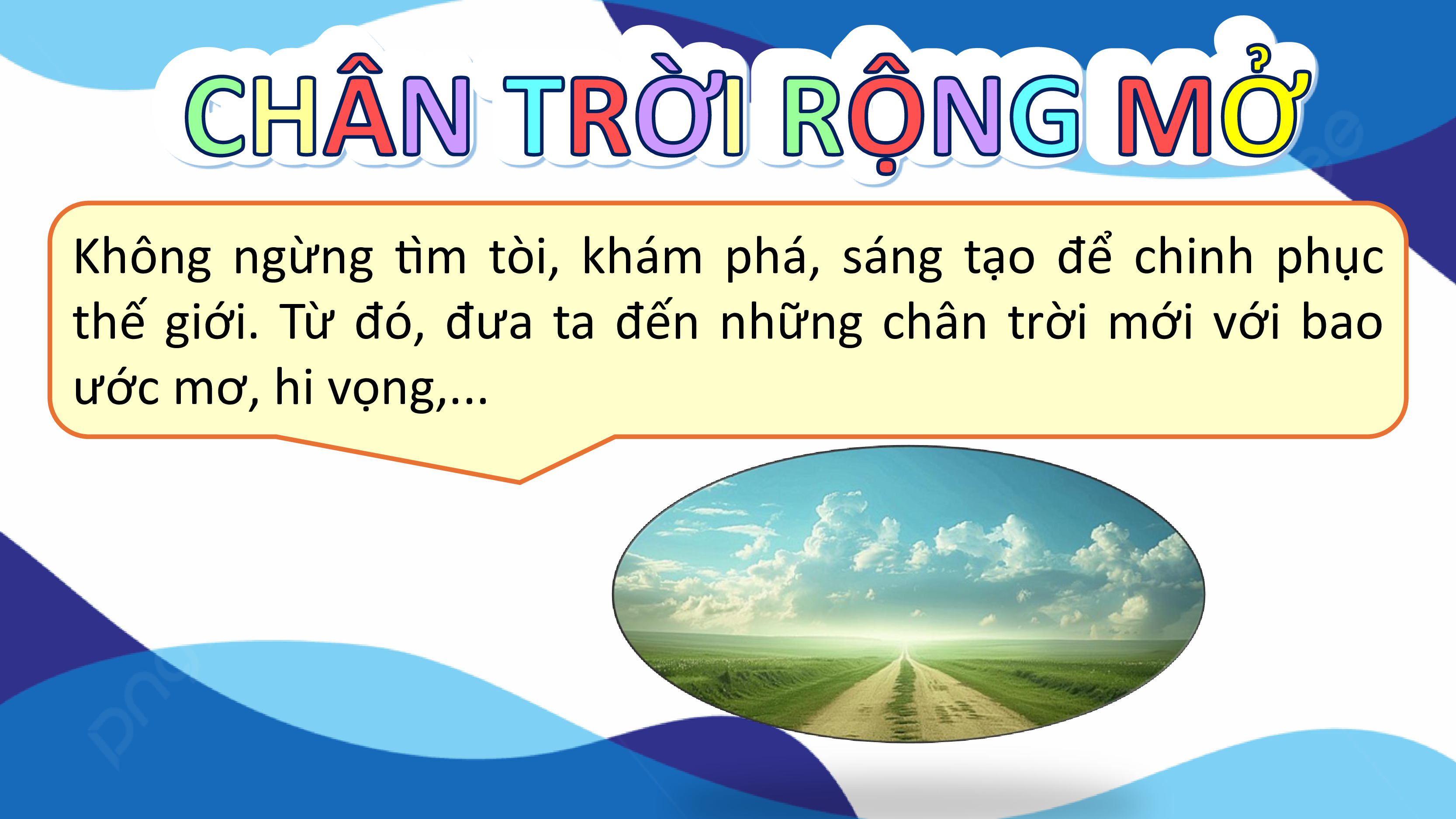 CHÂN TRỜI RỘNG MỞ

Không ngừng tìm tòi, khám phá, sáng tạo để chinh phục thế giới. Từ đó, đưa ta đến những chân trời mới với bao ước mơ, hi vọng,...